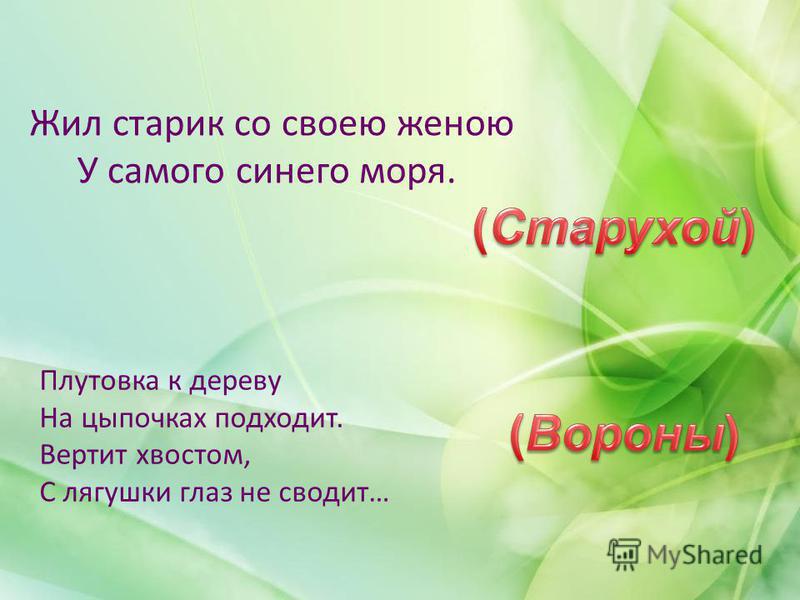 Жил старик со своею женою
У самого синего моря.

(Старухой)

Плутовка к дереву
На цыпочках подходит.
Вертит хвостом,
С лягушки глаз не сводит…

(Вороны)

MyShared